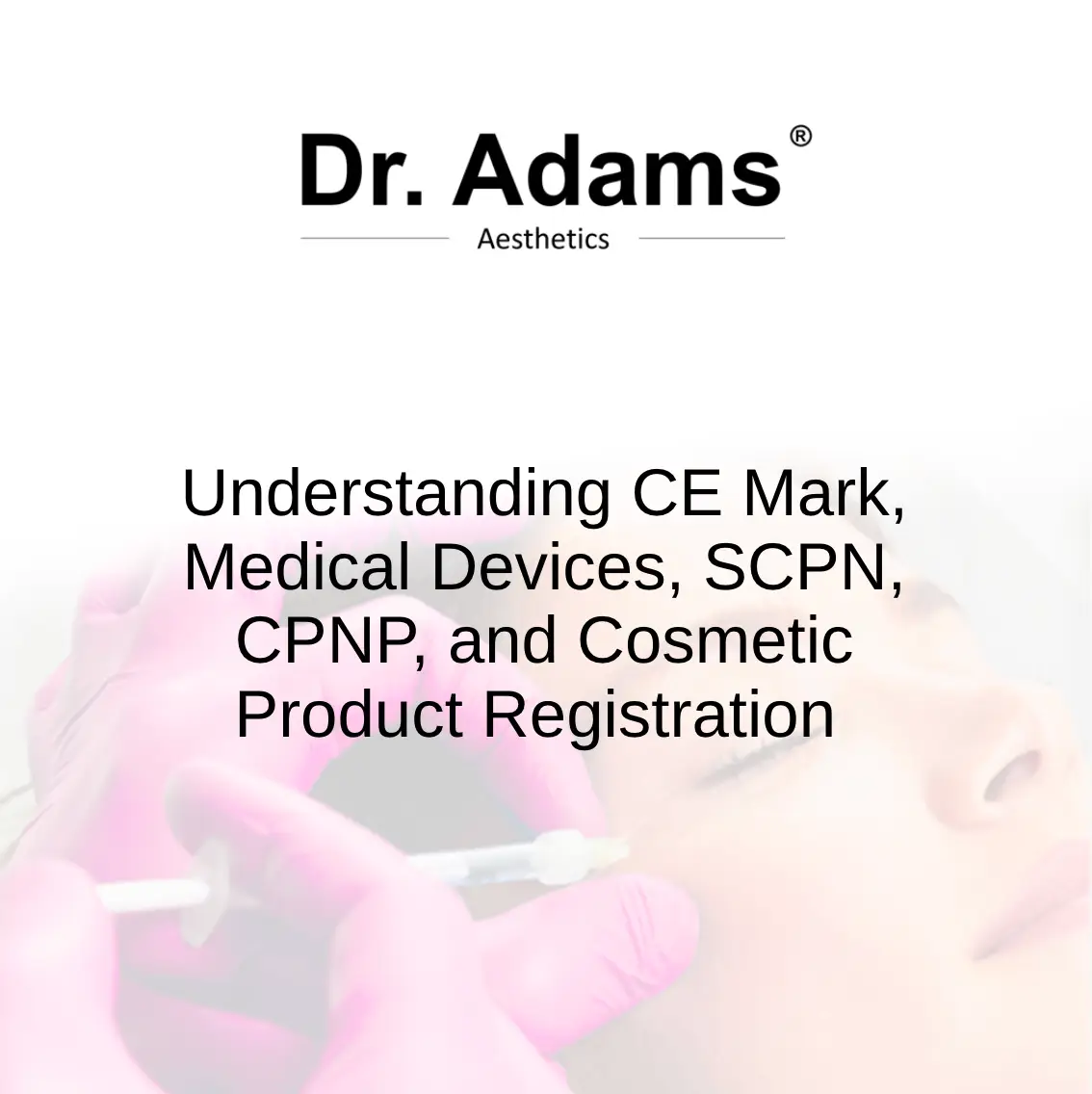 Dr. Adams®
Aesthetics

Understanding CE Mark, Medical Devices, SCPN, CPNP, and Cosmetic Product Registration